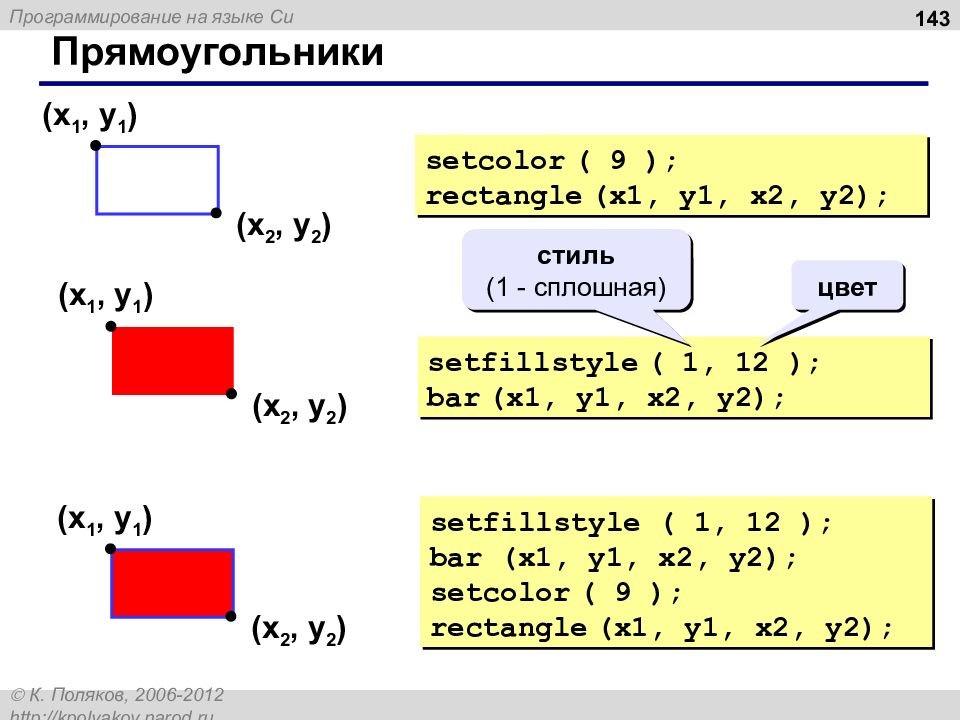 Программирование на языке Си

143

Прямоугольники

$(x_1, y_1)$

$(x_2, y_2)$

setcolor ( 9 );
rectangle (x1, y1, x2, y2);

стиль
(1 - сплошная)

цвет

$(x_1, y_1)$

$(x_2, y_2)$

setfillstyle ( 1, 12 );
bar (x1, y1, x2, y2);

$(x_1, y_1)$

$(x_2, y_2)$

setfillstyle ( 1, 12 );
bar (x1, y1, x2, y2);
setcolor ( 9 );
rectangle (x1, y1, x2, y2);

© К. Поляков, 2006-2012
http://kpolyakov.narod.ru